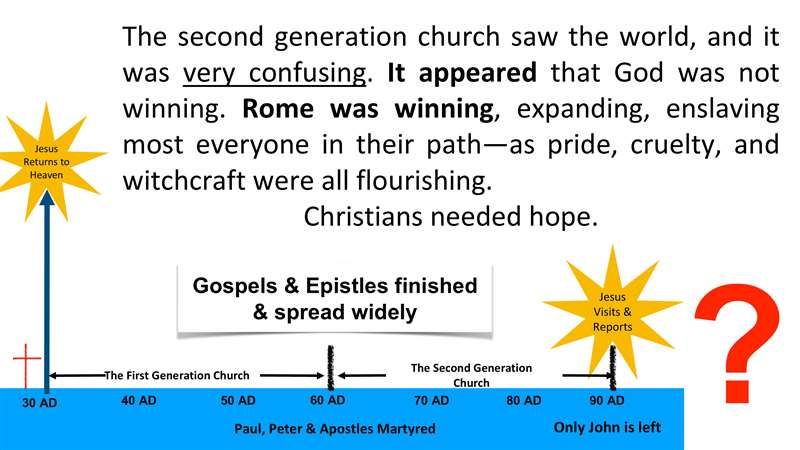 The second generation church saw the world, and it was very confusing. It appeared that God was not winning. Rome was winning, expanding, enslaving most everyone in their path—as pride, cruelty, and witchcraft were all flourishing.

Christians needed hope.

Jesus Returns to Heaven

Gospels & Epistles finished & spread widely

Jesus Visits & Reports

?

The First Generation Church

The Second Generation Church

30 AD

40 AD

50 AD

60 AD

70 AD

80 AD

90 AD

Paul, Peter & Apostles Martyred

Only John is left